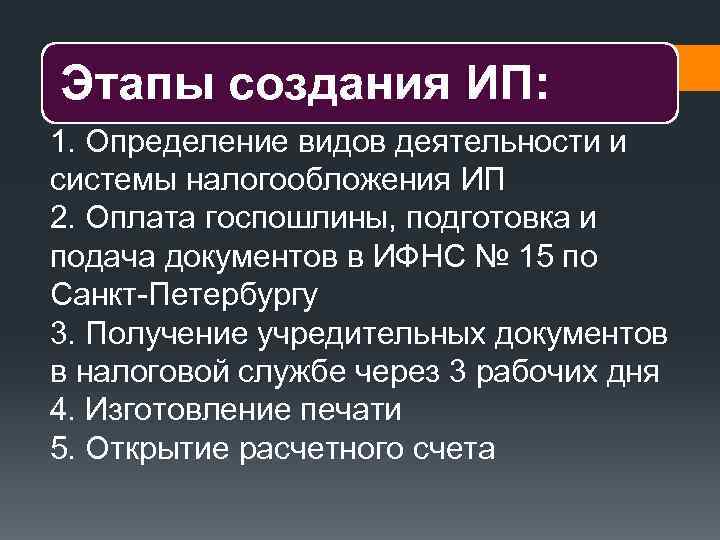 Этапы создания ИП:

1. Определение видов деятельности и системы налогообложения ИП
2. Оплата госпошлины, подготовка и подача документов в ИФНС № 15 по Санкт-Петербургу
3. Получение учредительных документов в налоговой службе через 3 рабочих дня
4. Изготовление печати
5. Открытие расчетного счета